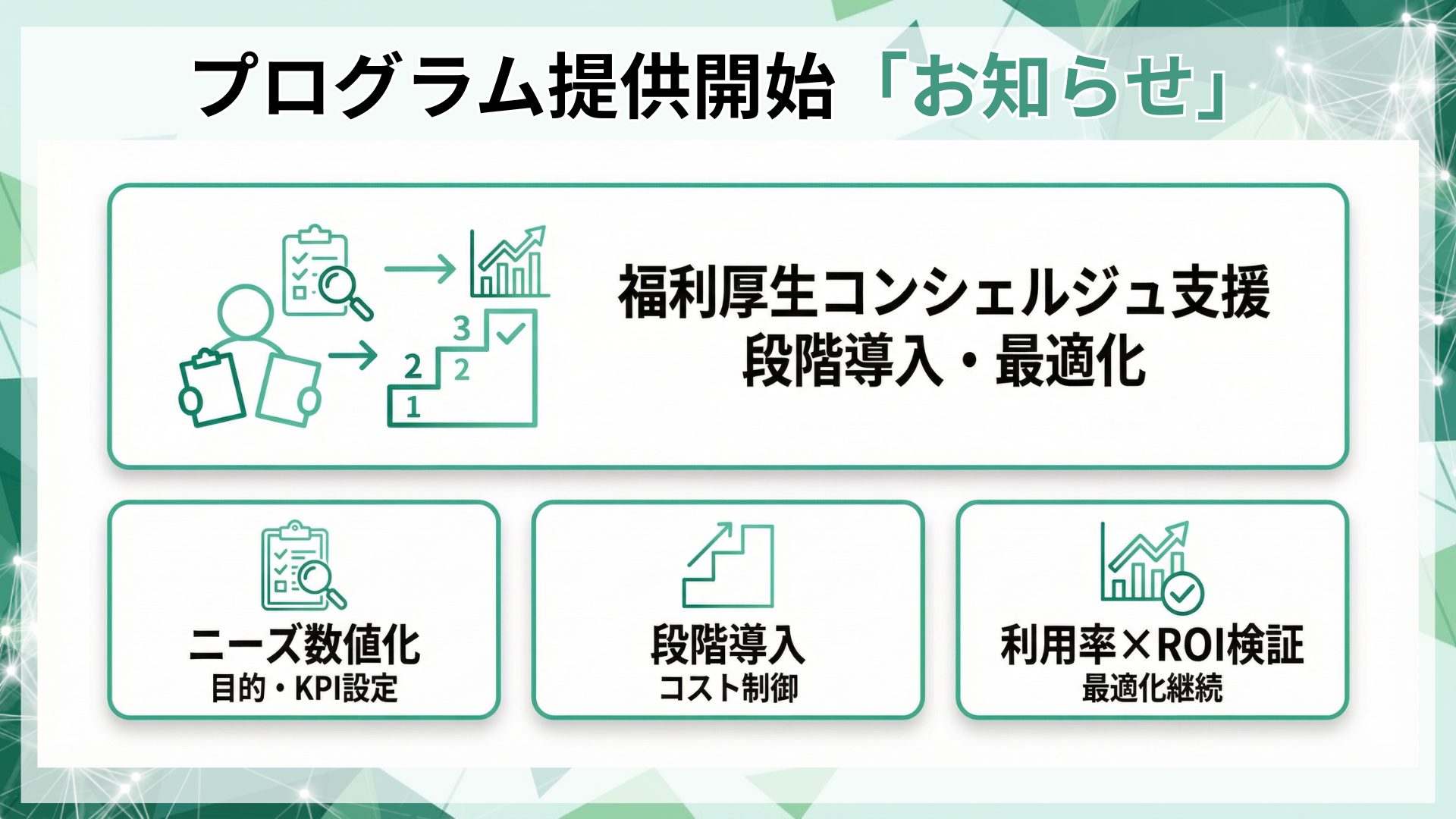 プログラム提供開始「お知らせ」

3
2 2
1

福利厚生コンシェルジュ支援
段階導入・最適化

ニーズ数値化
目的・KPI設定

段階導入
コスト制御

利用率×ROI検証
最適化継続